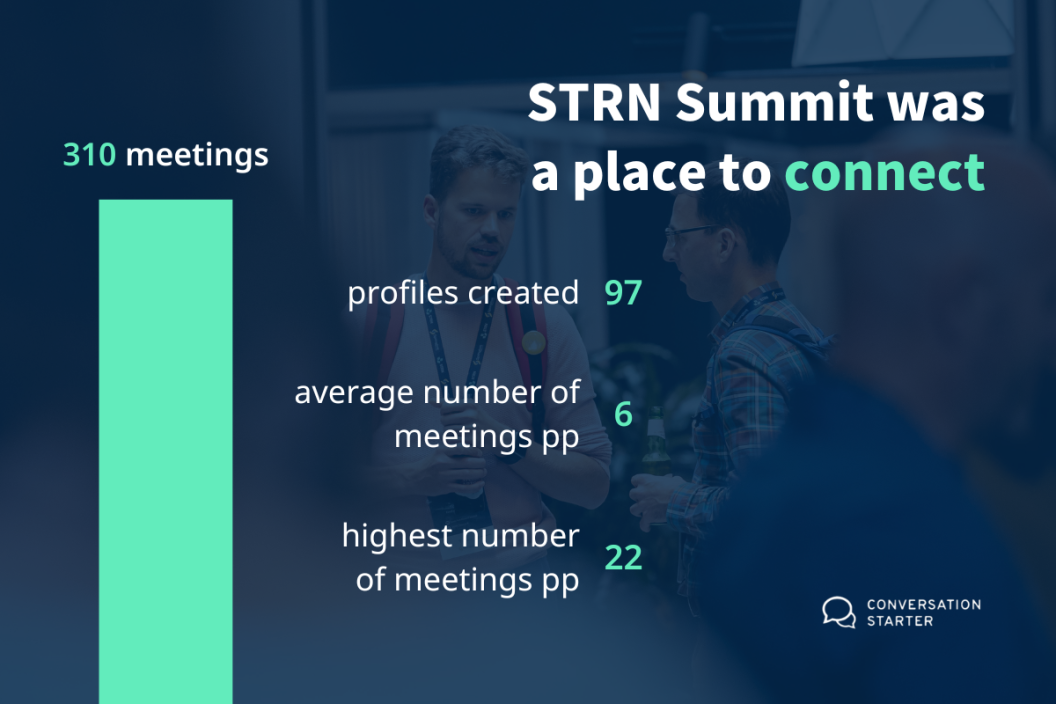 STRN Summit was a place to connect

310 meetings

profiles created 97

average number of meetings pp 6

highest number of meetings pp 22

CONVERSATION STARTER